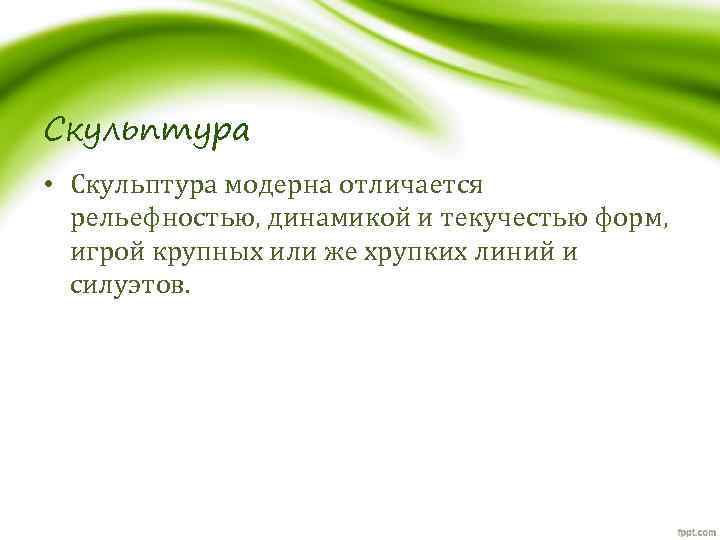 Скульптура

• Скульптура модерна отличается рельефностью, динамикой и текучестью форм, игрой крупных или же хрупких линий и силуэтов.

fppt.com